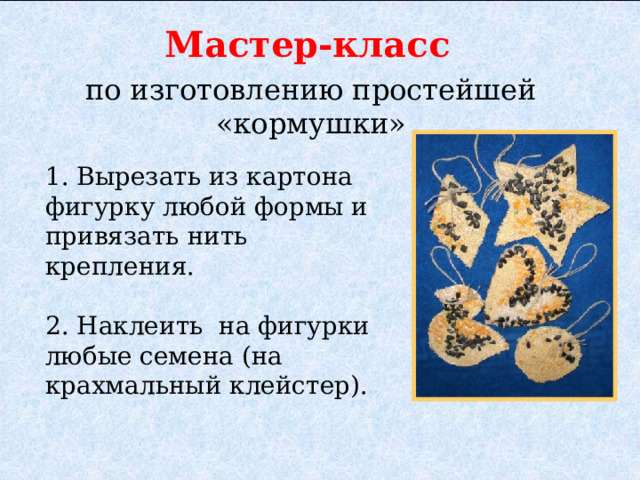 Мастер-класс

по изготовлению простейшей «кормушки»

1. Вырезать из картона фигурку любой формы и привязать нить крепления.

2. Наклеить на фигурки любые семена (на крахмальный клейстер).